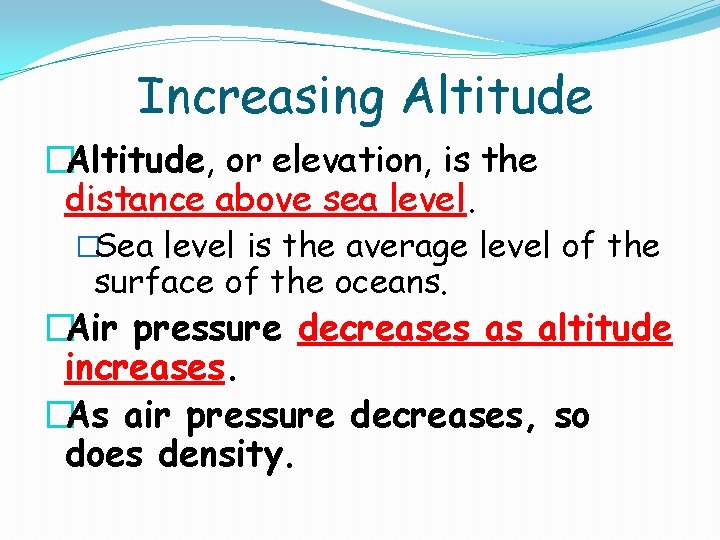 Increasing Altitude

□Altitude, or elevation, is the distance above sea level.

□Sea level is the average level of the surface of the oceans.

□Air pressure decreases as altitude increases.

□As air pressure decreases, so does density.